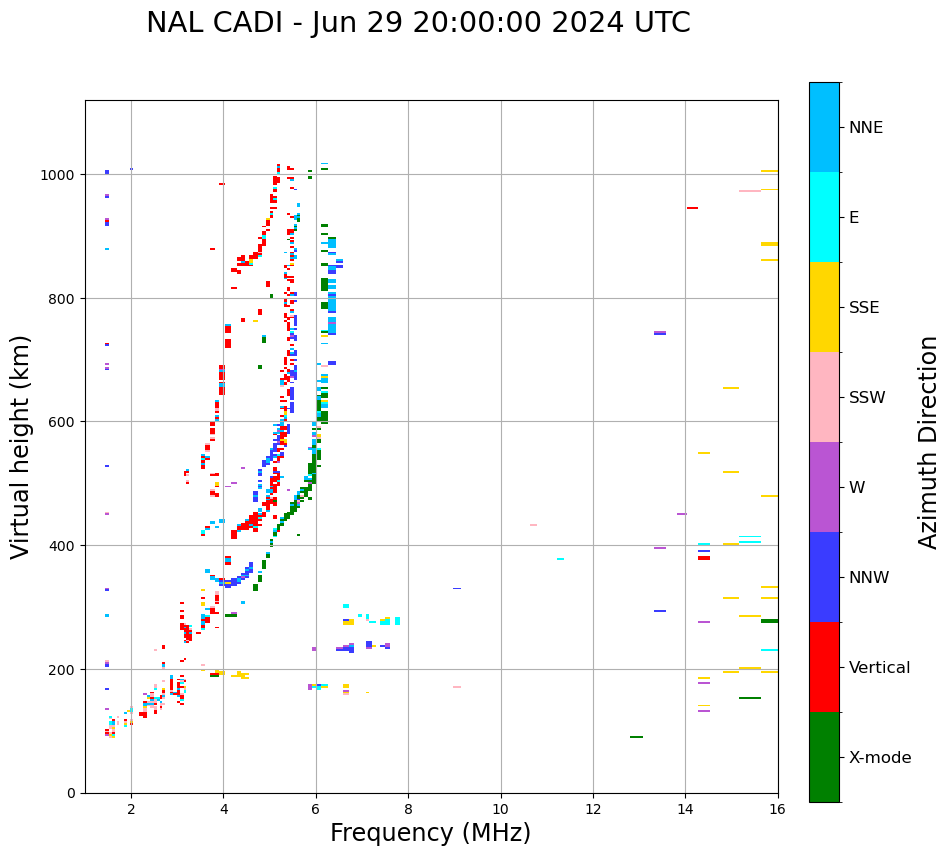 NAL CADI - Jun 29 20:00:00 2024 UTC

Virtual height (km)

1000
800
600
400
200
0

2 4 6 8 10 12 14 16

Frequency (MHz)

NNE
E
SSE
SSW
W
NNW
Vertical
X-mode

Azimuth Direction